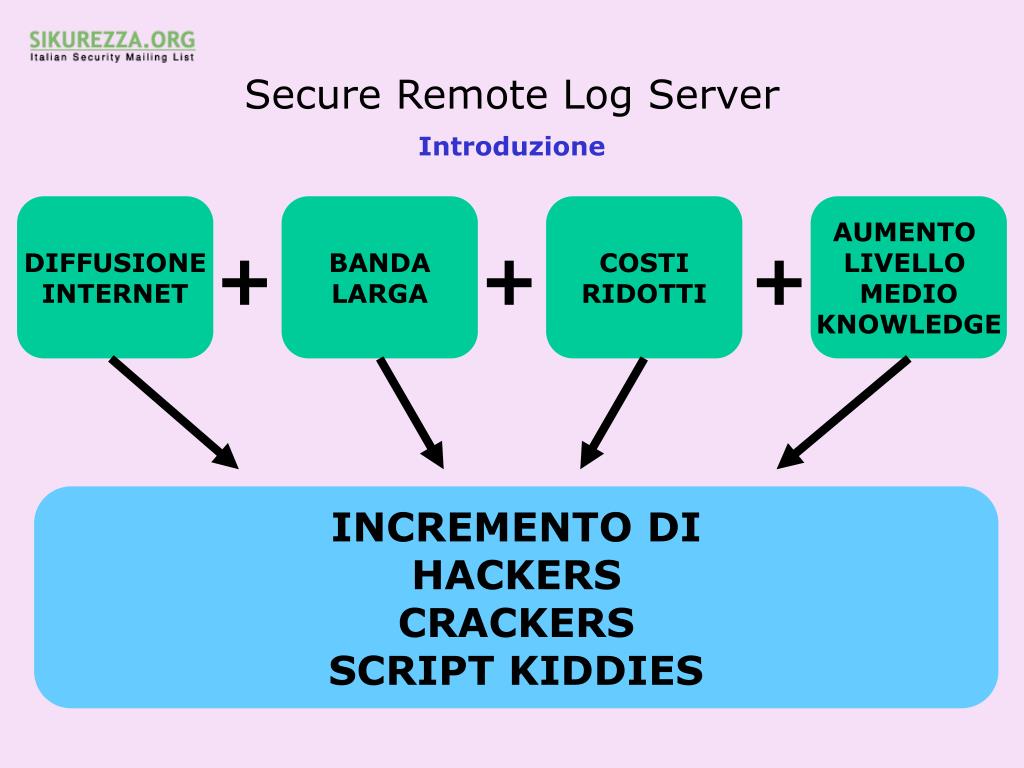 SIKUREZZA.ORG
Italian Security Mailing List

Secure Remote Log Server

Introduzione

DIFFUSIONE INTERNET + BANDA LARGA + COSTI RIDOTTI + AUMENTO LIVELLO MEDIO KNOWLEDGE

INCREMENTO DI
HACKERS
CRACKERS
SCRIPT KIDDIES